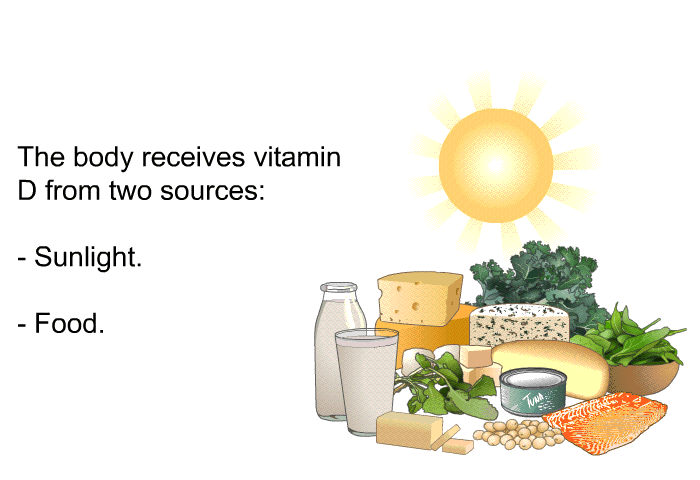 The body receives vitamin D from two sources:

- Sunlight.

- Food.

TUNA